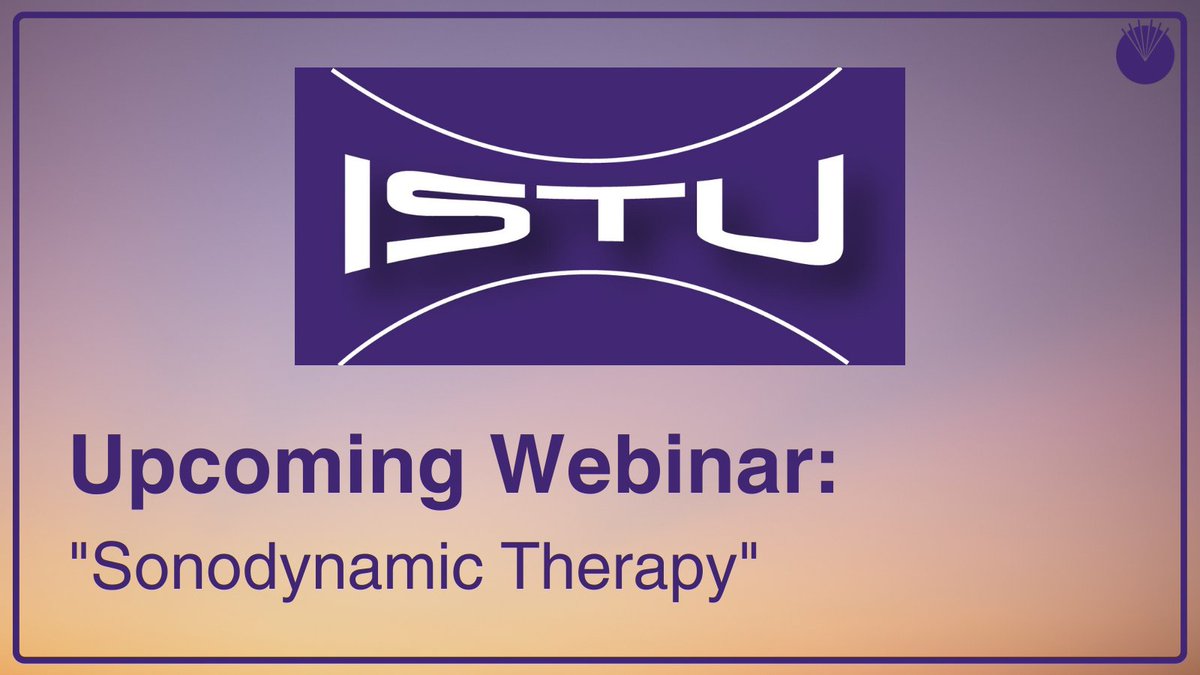 ISTU

Upcoming Webinar:

"Sonodynamic Therapy"